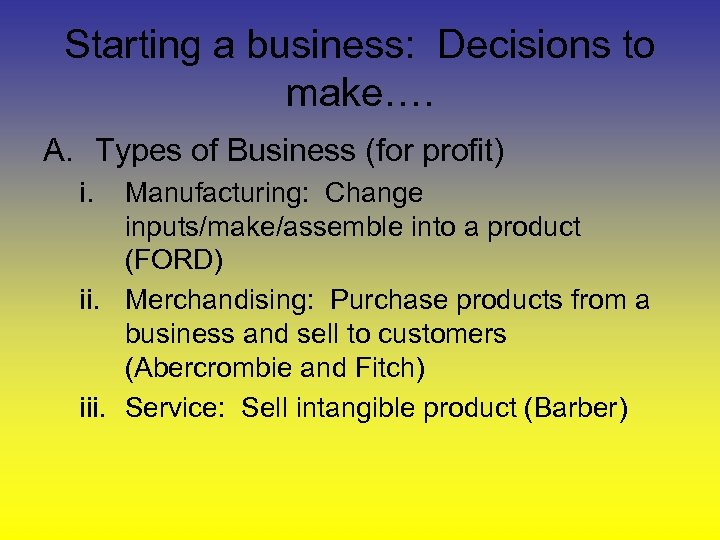 Starting a business: Decisions to make….

A. Types of Business (for profit)

i. Manufacturing: Change inputs/make/assemble into a product (FORD)

ii. Merchandising: Purchase products from a business and sell to customers (Abercrombie and Fitch)

iii. Service: Sell intangible product (Barber)